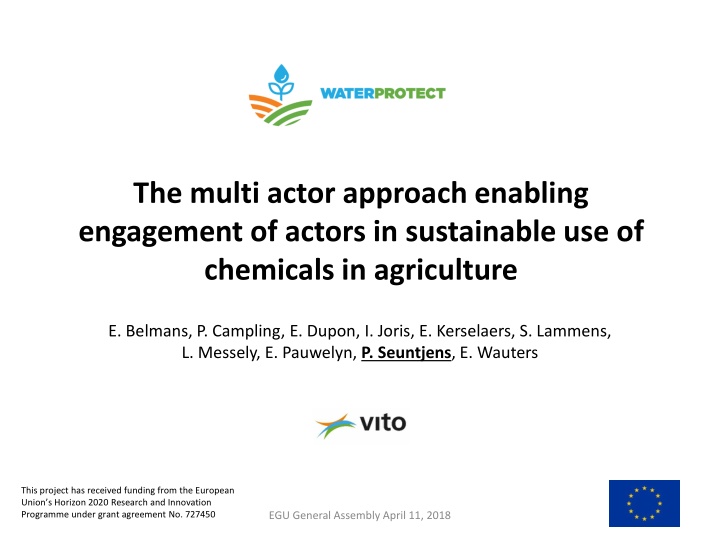 WATERPROTECT

The multi actor approach enabling engagement of actors in sustainable use of chemicals in agriculture

E. Belmans, P. Campling, E. Dupon, I. Joris, E. Kerselaers, S. Lammens, L. Messely, E. Pauwelyn, P. Seuntjens, E. Wauters

vito

This project has received funding from the European Union's Horizon 2020 Research and Innovation Programme under grant agreement No. 727450

EGU General Assembly April 11, 2018